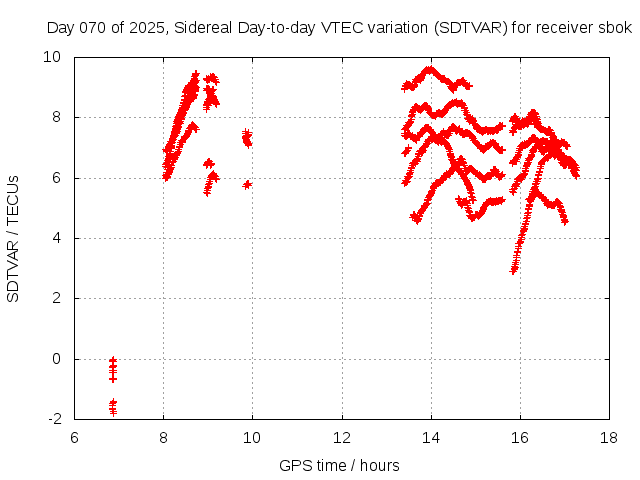 Day 070 of 2025, Sidereal Day-to-day VTEC variation (SDTVAR) for receiver sbok

SDTVAR / TECUs

10
8
6
4
2
0
-2

6
8
10
12
14
16
18

GPS time / hours